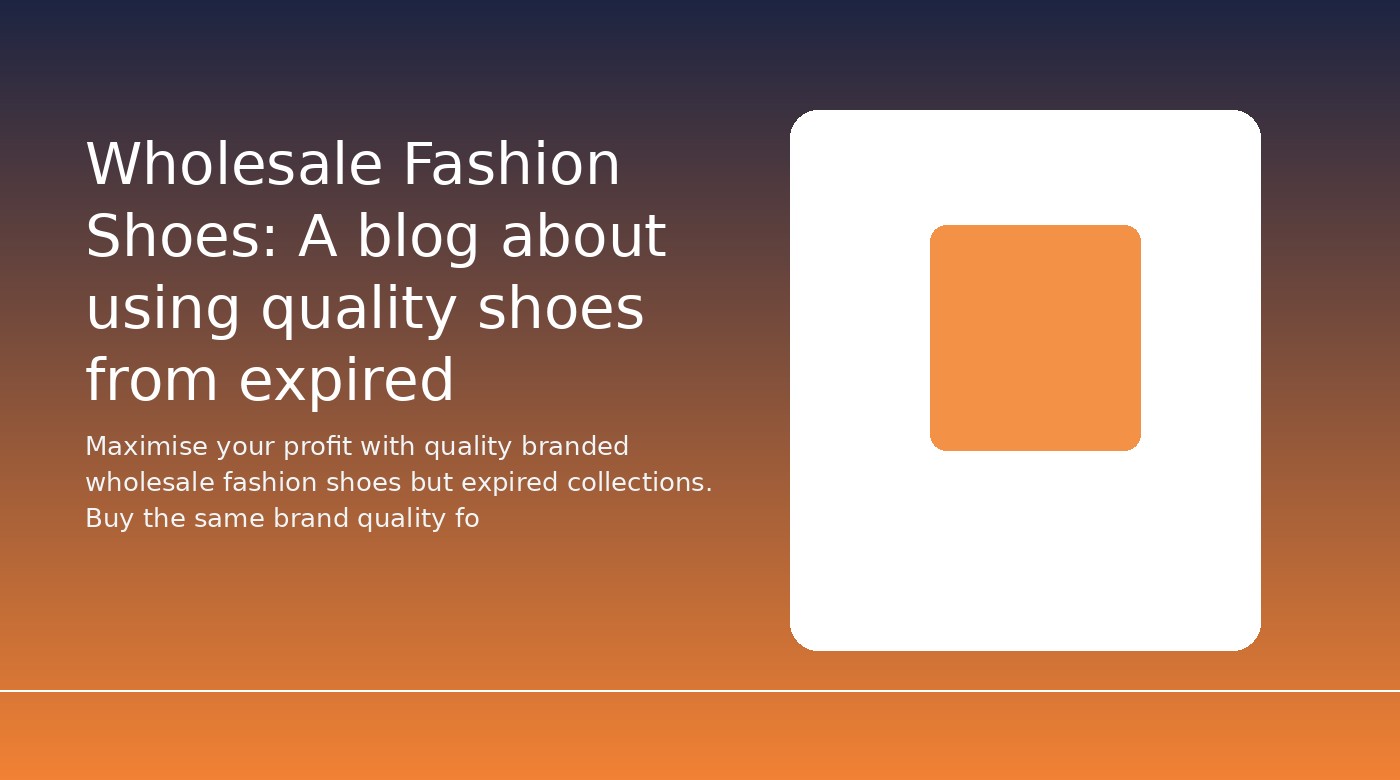 Wholesale Fashion Shoes: A blog about using quality shoes from expired

Maximise your profit with quality branded wholesale fashion shoes but expired collections. Buy the same brand quality fo